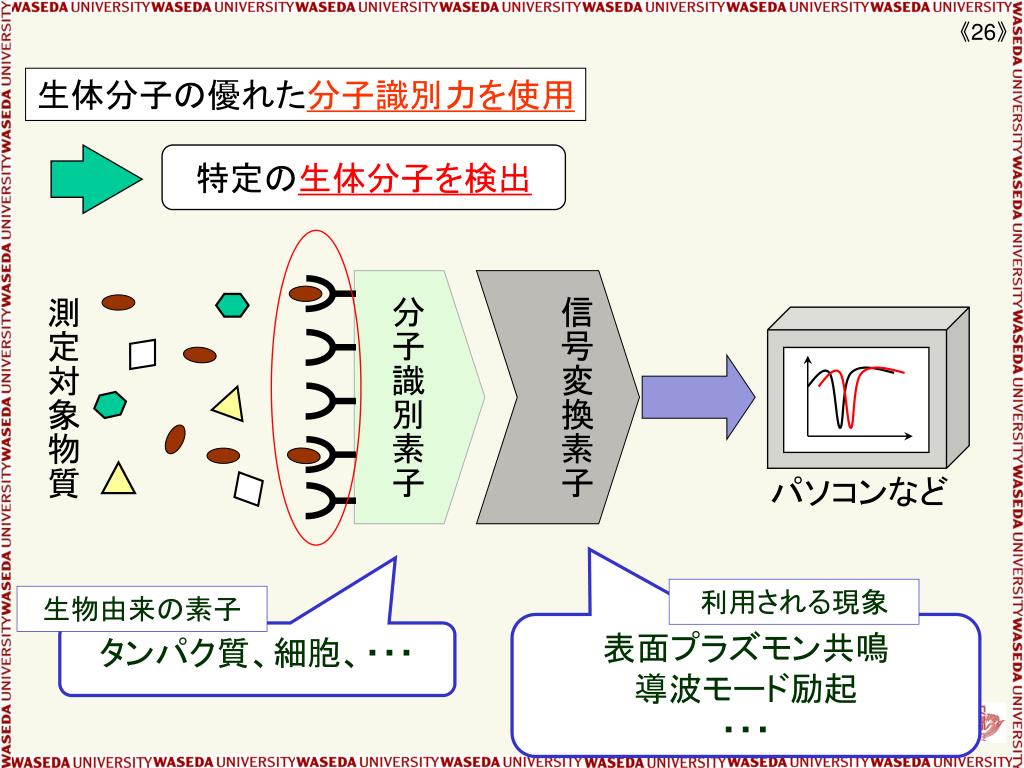 WASEDA UNIVERSITY WASEDA UNIVERSITY WASEDA UNIVERSITY WASEDA UNIVERSITY WASEDA UNIVERSITY WASEDA UNIVERSITY WASEDA UNIVERSITY

《26》

生体分子の優れた分子識別力を使用

特定の生体分子を検出

測定対象物質

分子識別素子

信号変換素子

パソコンなど

生物由来の素子

タンパク質、細胞、・・・

利用される現象

表面プラズモン共鳴
導波モード励起
・・・

WASEDA UNIVERSITY WASEDA UNIVERSITY WASEDA UNIVERSITY WASEDA UNIVERSITY WASEDA UNIVERSITY WASEDA UNIVERSITY WASEDA UNIVERSITY